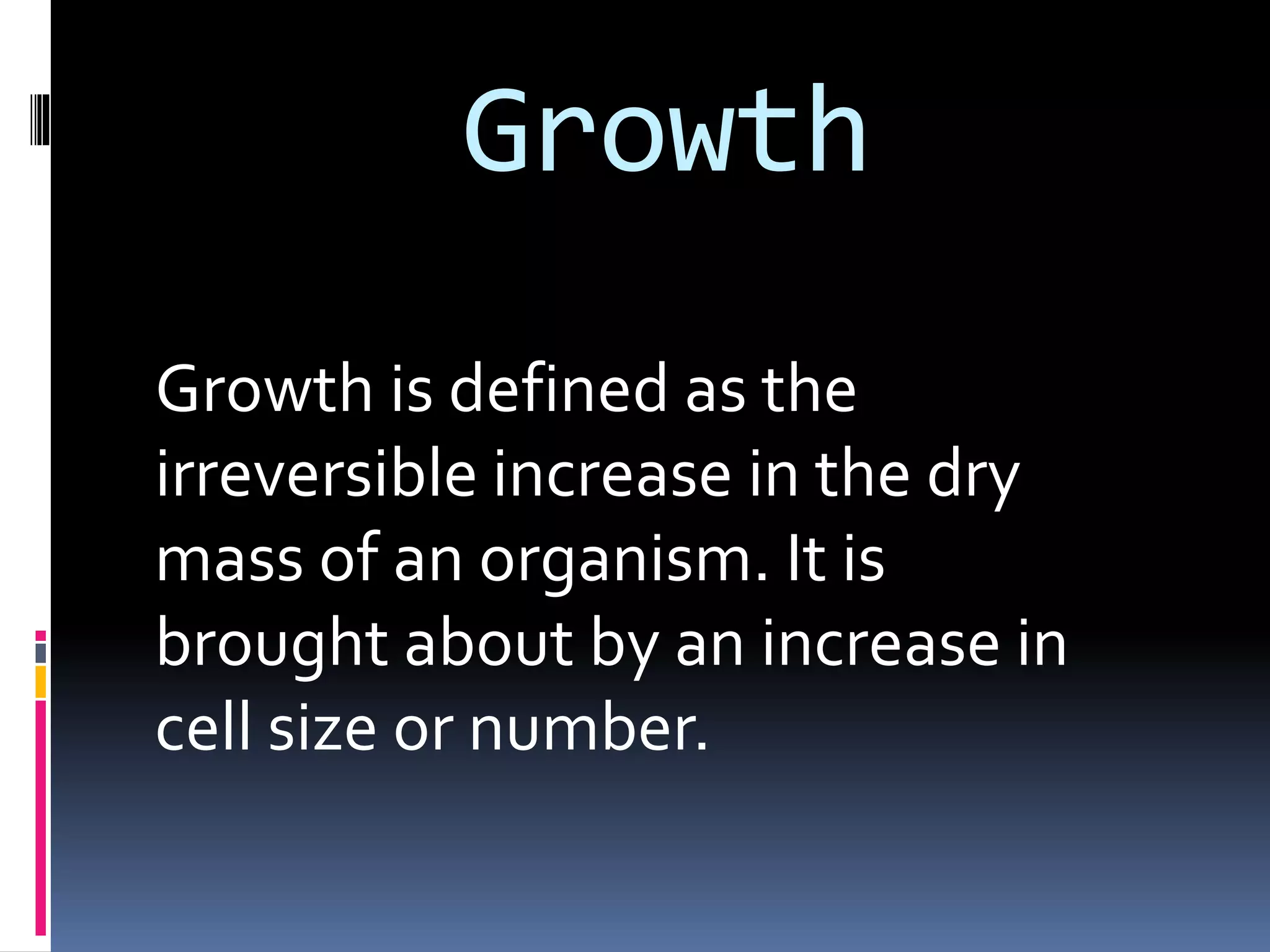 Growth

Growth is defined as the irreversible increase in the dry mass of an organism. It is brought about by an increase in cell size or number.